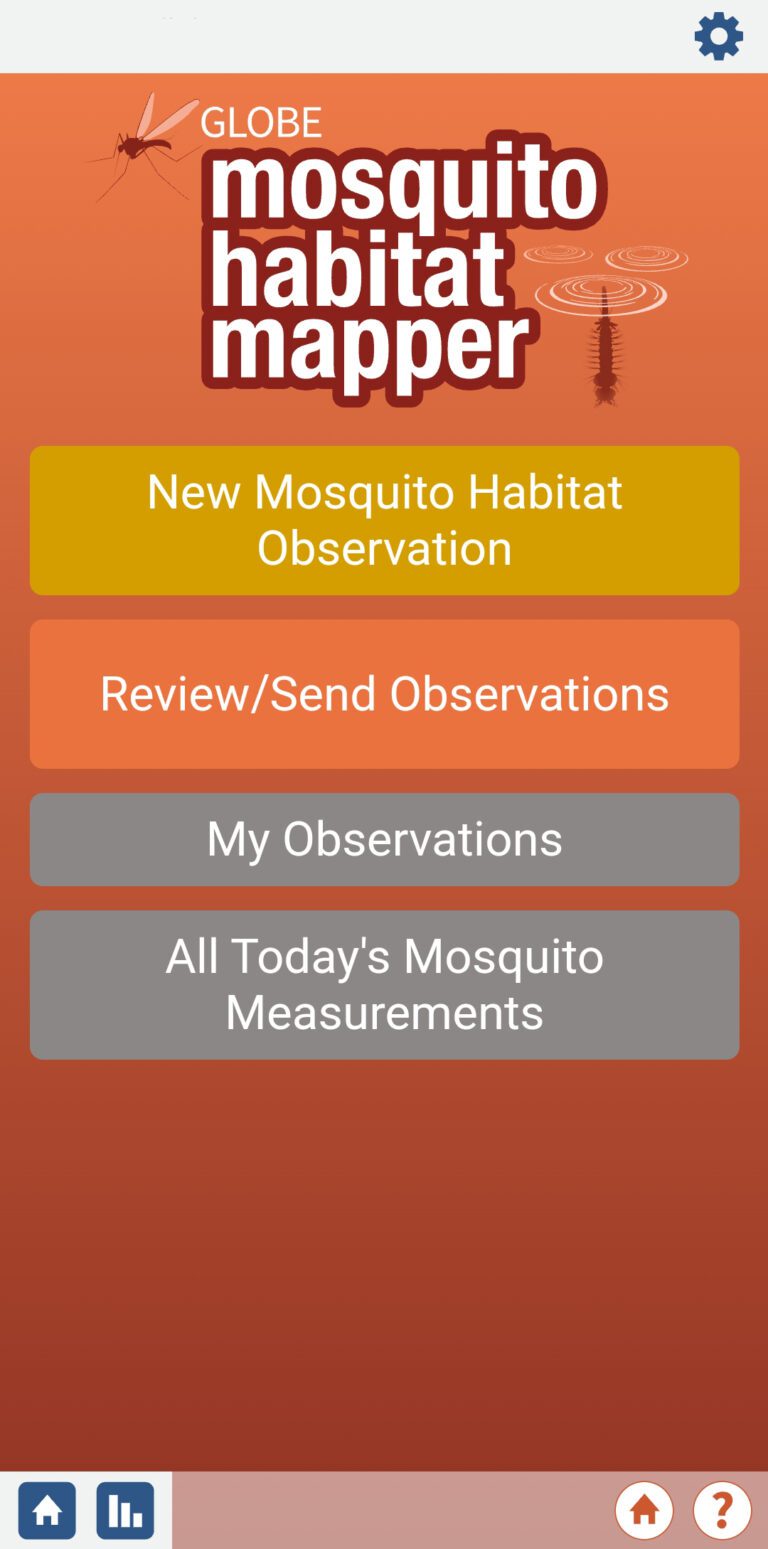 GLOBE
mosquito habitat mapper

New Mosquito Habitat Observation

Review/Send Observations

My Observations

All Today's Mosquito Measurements

?